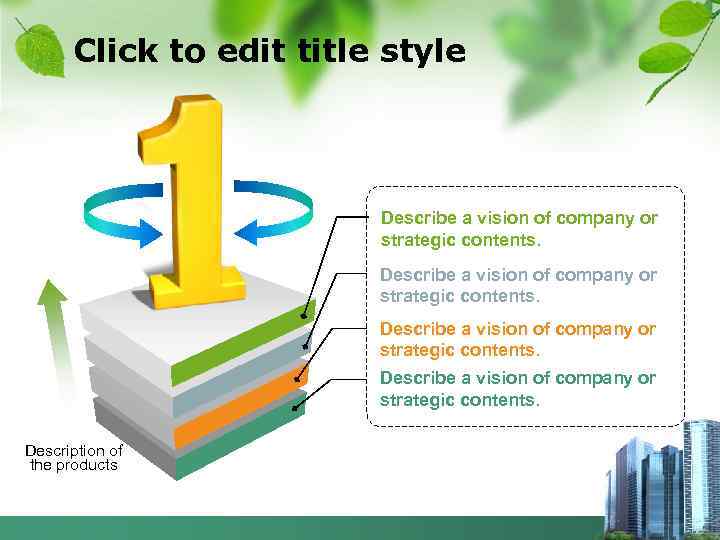 Click to edit title style

1

Describe a vision of company or strategic contents.

Describe a vision of company or strategic contents.

Describe a vision of company or strategic contents.

Describe a vision of company or strategic contents.

Description of the products